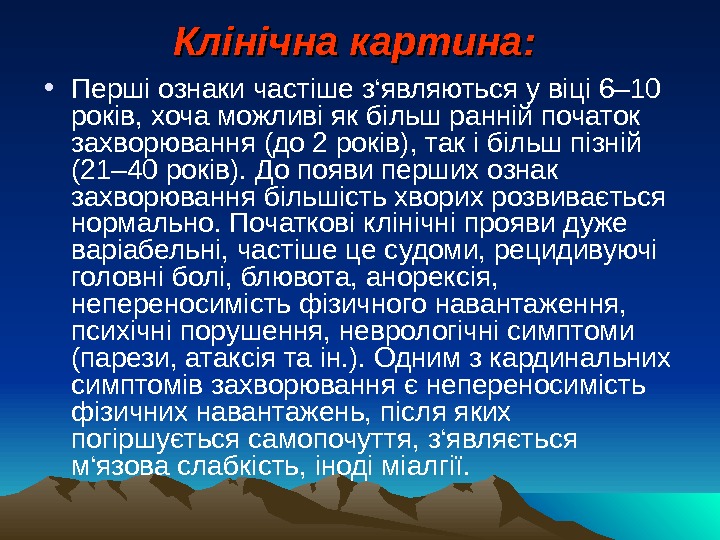 Клінічна картина:

• Перші ознаки частіше з‘являються у віці 6–10 років, хоча можливі як більш ранній початок захворювання (до 2 років), так і більш пізній (21–40 років). До появи перших ознак захворювання більшість хворих розвивається нормально. Початкові клінічні прояви дуже варіабельні, частіше це судоми, рецидивуючі головні болі, блювота, анорексія, непереносимість фізичного навантаження, психічні порушення, неврологічні симптоми (парези, атаксія та ін.). Одним з кардинальних симптомів захворювання є непереносимість фізичних навантажень, після яких погіршується самопочуття, з‘являється м‘язова слабкість, іноді міалгії.